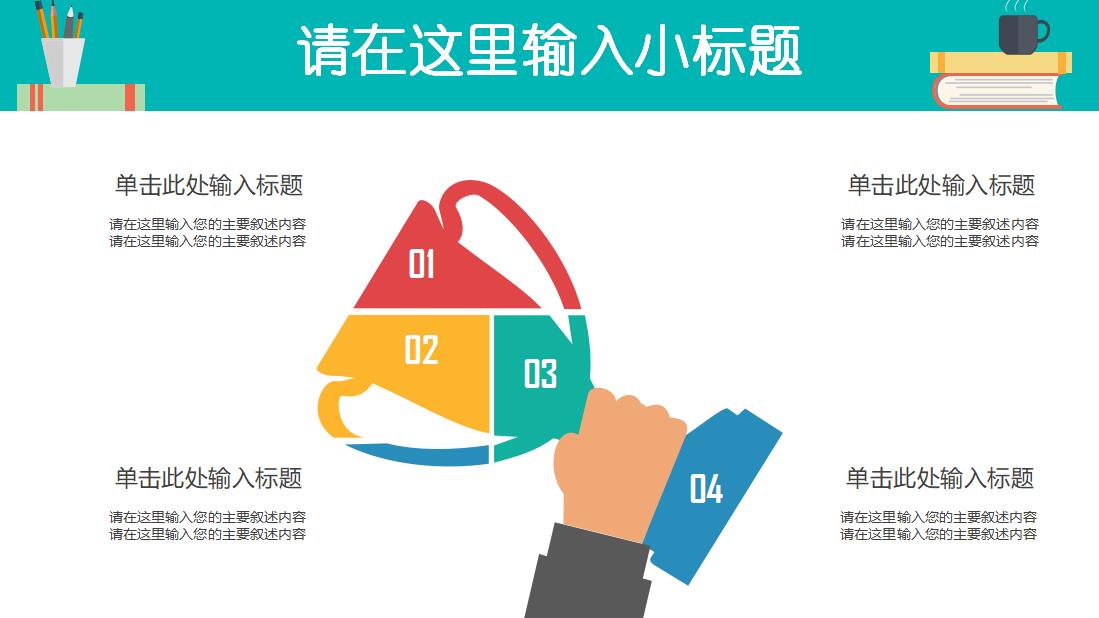 请在这里输入小标题

单击此处输入标题
请在这里输入您的主要叙述内容
请在这里输入您的主要叙述内容

单击此处输入标题
请在这里输入您的主要叙述内容
请在这里输入您的主要叙述内容

01
02
03
04

单击此处输入标题
请在这里输入您的主要叙述内容
请在这里输入您的主要叙述内容

单击此处输入标题
请在这里输入您的主要叙述内容
请在这里输入您的主要叙述内容